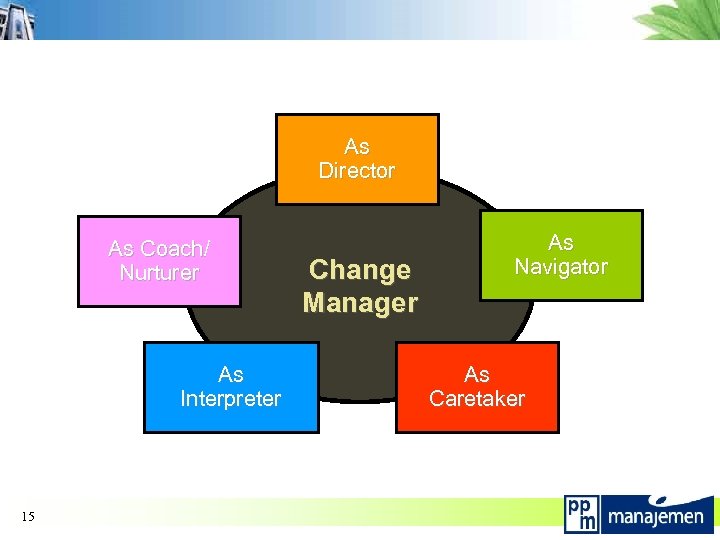 As Director

As Coach/ Nurturer

Change Manager

As Navigator

As Interpreter

As Caretaker

15

ppm manajemen